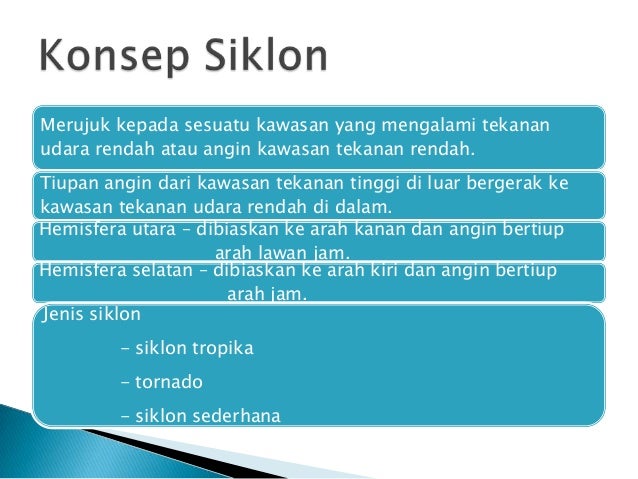 Konsep Siklon

Merujuk kepada sesuatu kawasan yang mengalami tekanan udara rendah atau angin kawasan tekanan rendah.

Tiupan angin dari kawasan tekanan tinggi di luar bergerak ke kawasan tekanan udara rendah di dalam.

Hemisfera utara – dibiaskan ke arah kanan dan angin bertiup arah lawan jam.

Hemisfera selatan – dibiaskan ke arah kiri dan angin bertiup arah jam.

Jenis siklon

– siklon tropika

– tornado

– siklon sederhana